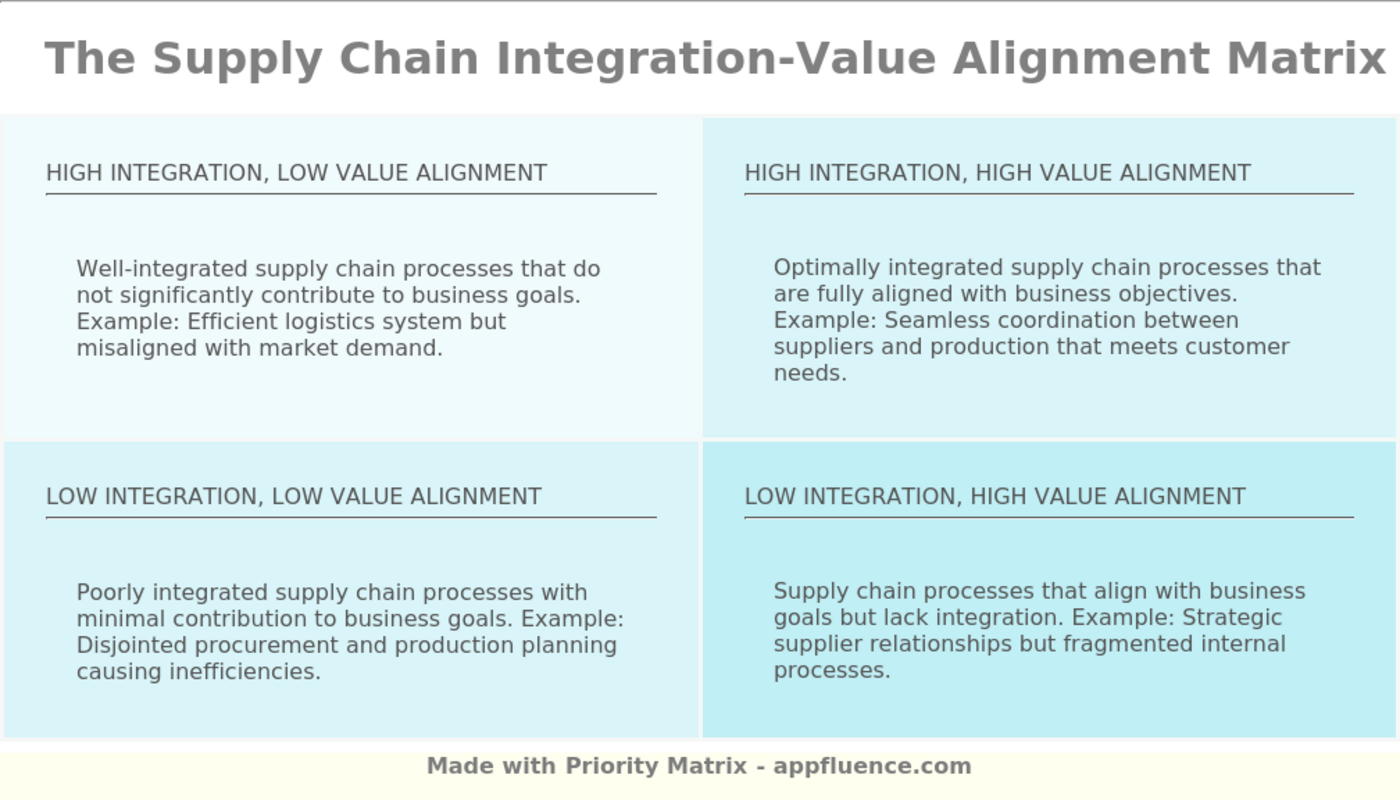 The Supply Chain Integration-Value Alignment Matrix

HIGH INTEGRATION, LOW VALUE ALIGNMENT

Well-integrated supply chain processes that do not significantly contribute to business goals. Example: Efficient logistics system but misaligned with market demand.

HIGH INTEGRATION, HIGH VALUE ALIGNMENT

Optimally integrated supply chain processes that are fully aligned with business objectives. Example: Seamless coordination between suppliers and production that meets customer needs.

LOW INTEGRATION, LOW VALUE ALIGNMENT

Poorly integrated supply chain processes with minimal contribution to business goals. Example: Disjointed procurement and production planning causing inefficiencies.

LOW INTEGRATION, HIGH VALUE ALIGNMENT

Supply chain processes that align with business goals but lack integration. Example: Strategic supplier relationships but fragmented internal processes.

Made with Priority Matrix - appfluence.com